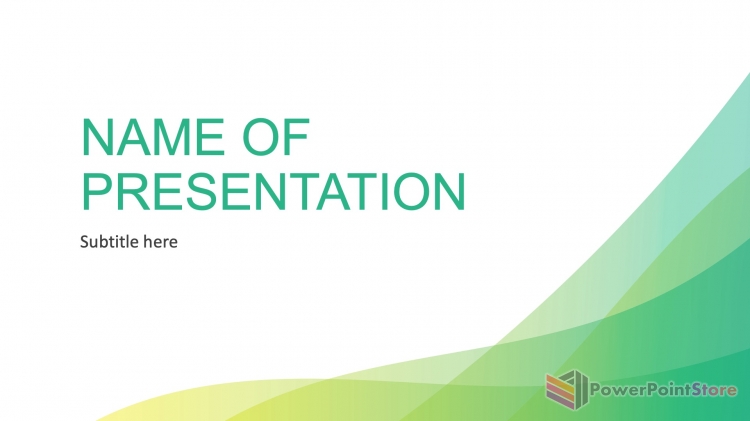 NAME OF PRESENTATION

Subtitle here

PowerPointStore